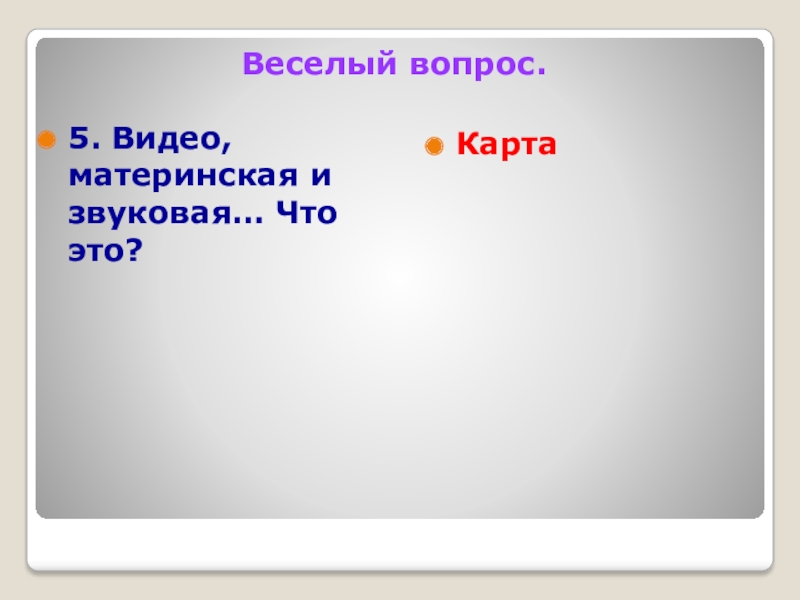 Веселый вопрос.

5. Видео, материнская и звуковая… Что это?

Карта